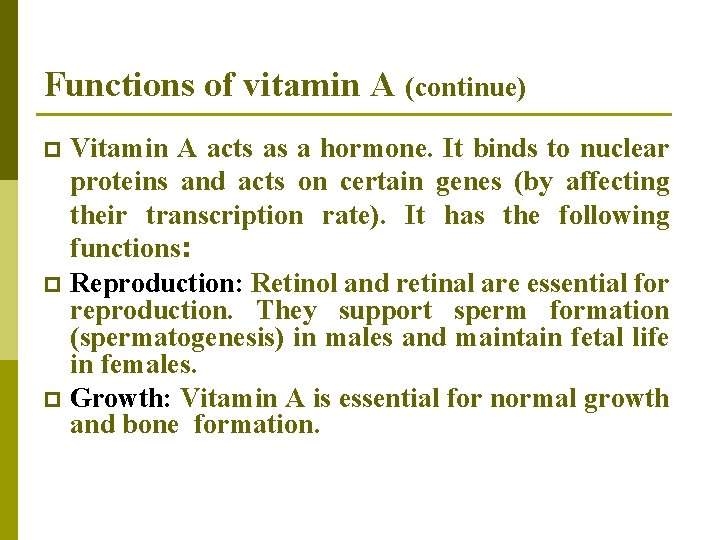 Functions of vitamin A (continue)

Vitamin A acts as a hormone. It binds to nuclear proteins and acts on certain genes (by affecting their transcription rate). It has the following functions:

Reproduction: Retinol and retinal are essential for reproduction. They support sperm formation (spermatogenesis) in males and maintain fetal life in females.

Growth: Vitamin A is essential for normal growth and bone formation.